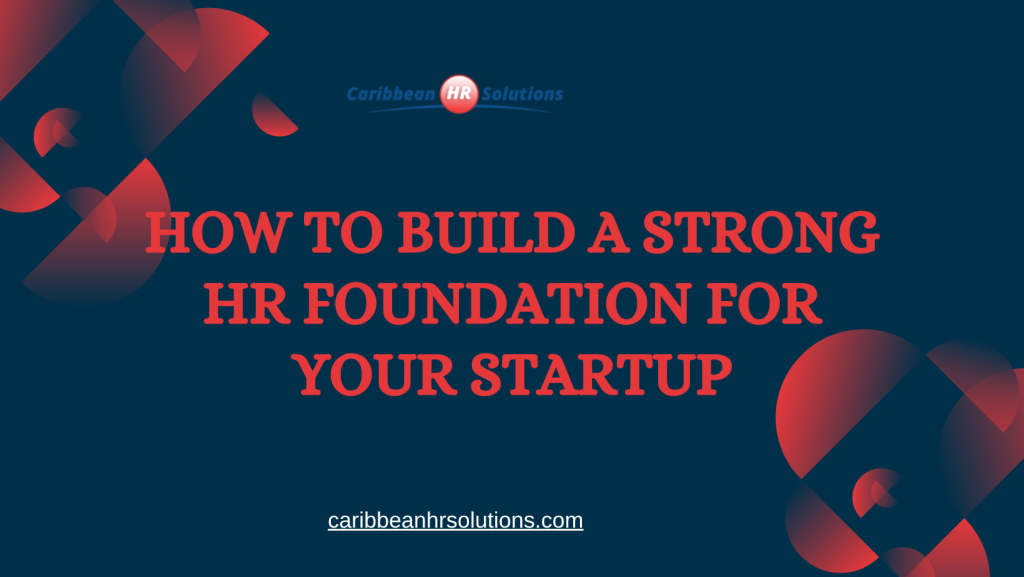 Caribbean HR Solutions

HOW TO BUILD A STRONG HR FOUNDATION FOR YOUR STARTUP

caribbeanhrsolutions.com